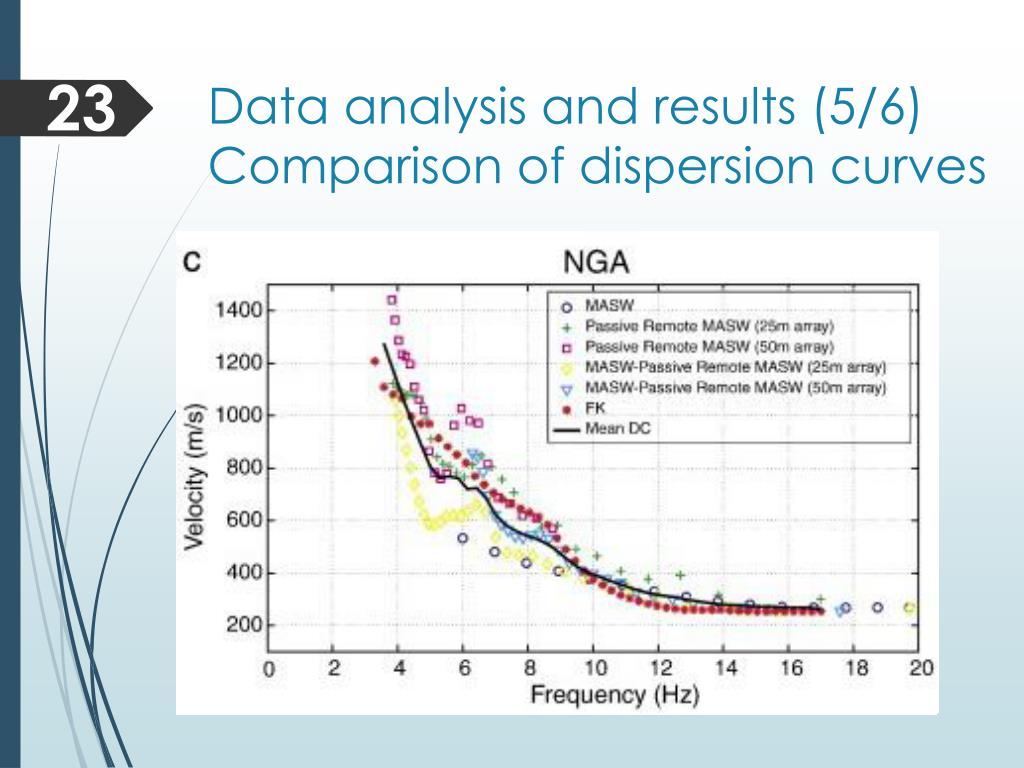 23

Data analysis and results (5/6)
Comparison of dispersion curves

c

NGA

MASW
Passive Remote MASW (25m array)
Passive Remote MASW (50m array)
MASW-Passive Remote MASW (25m array)
MASW-Passive Remote MASW (50m array)
FK
Mean DC

Velocity (m/s)

1400
1200
1000
800
600
400
200

0 2 4 6 8 10 12 14 16 18 20

Frequency (Hz)